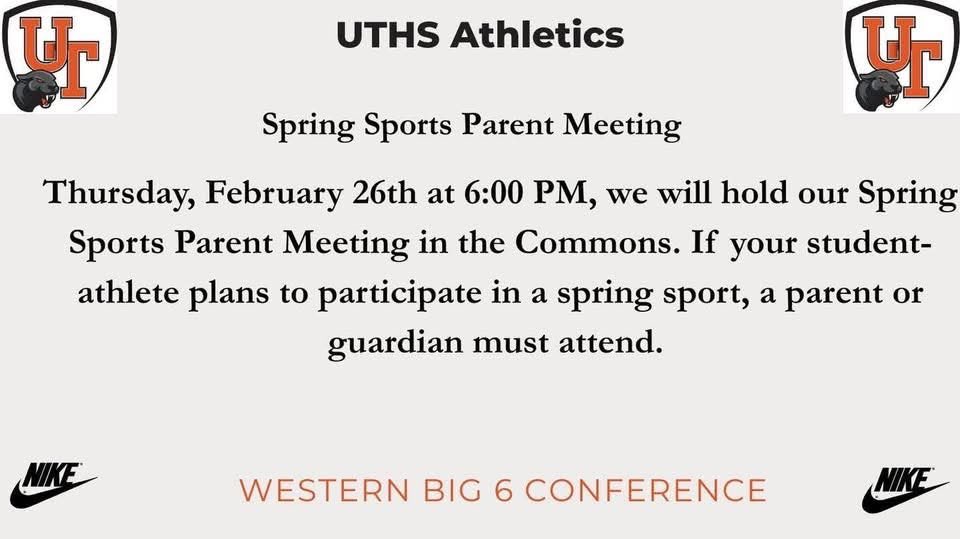 UT

UTHS Athletics

UT

Spring Sports Parent Meeting

Thursday, February 26th at 6:00 PM, we will hold our Spring Sports Parent Meeting in the Commons. If your student-athlete plans to participate in a spring sport, a parent or guardian must attend.

NIKE

WESTERN BIG 6 CONFERENCE

NIKE